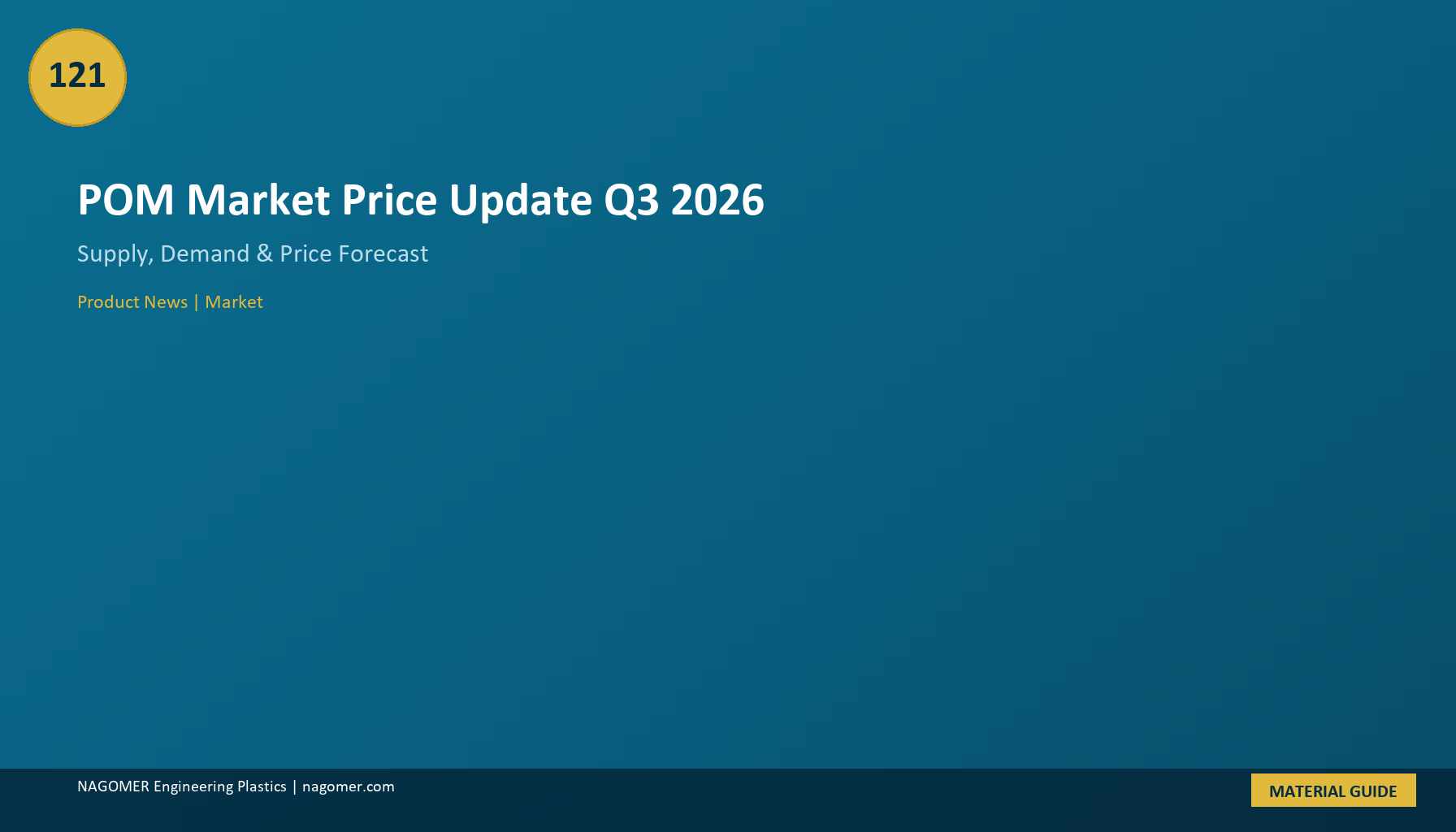 121

POM Market Price Update Q3 2026

Supply, Demand & Price Forecast

Product News | Market

NAGOMER Engineering Plastics | nagomer.com

MATERIAL GUIDE